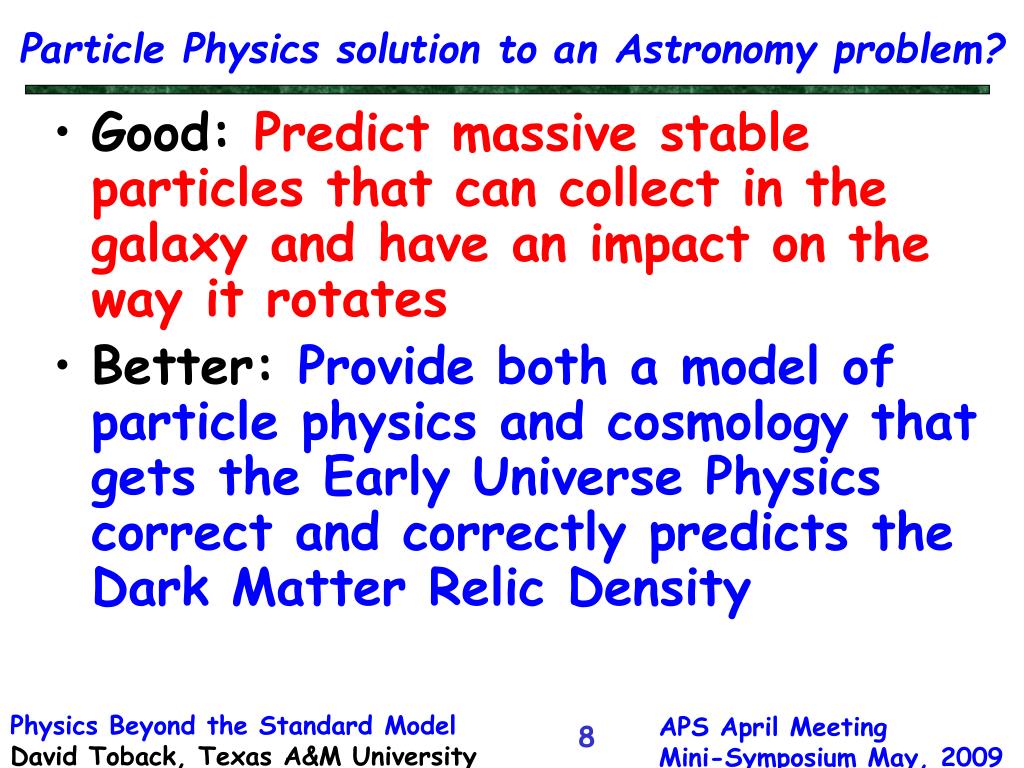 Particle Physics solution to an Astronomy problem?

• Good: Predict massive stable particles that can collect in the galaxy and have an impact on the way it rotates

• Better: Provide both a model of particle physics and cosmology that gets the Early Universe Physics correct and correctly predicts the Dark Matter Relic Density

Physics Beyond the Standard Model
David Toback, Texas A&M University

8

APS April Meeting
Mini-Symposium May, 2009